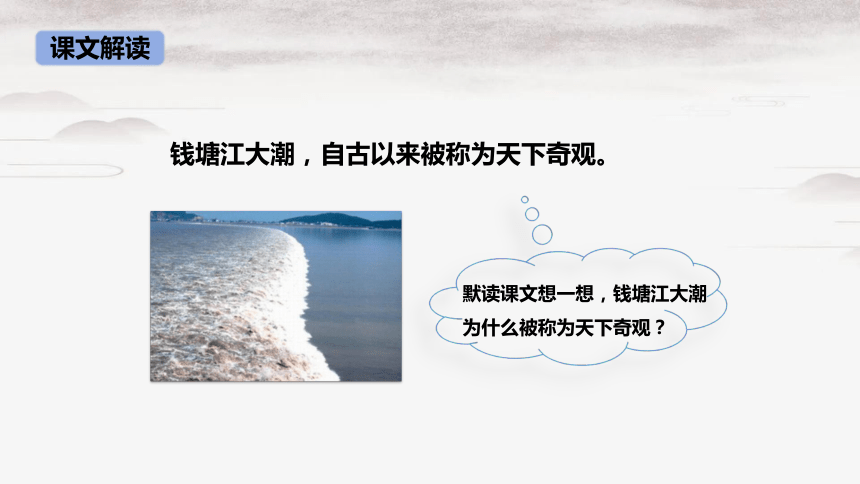 课文解读

钱塘江大潮，自古以来被称为天下奇观。

默读课文想一想，钱塘江大潮为什么被称为天下奇观？